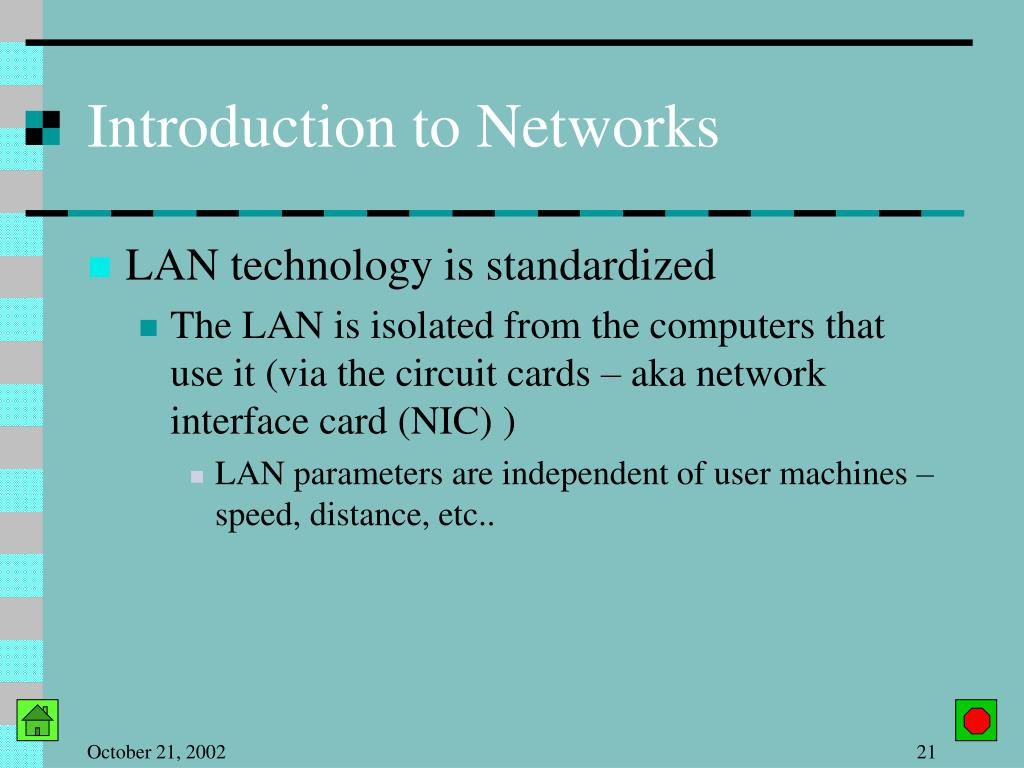 Introduction to Networks

LAN technology is standardized

The LAN is isolated from the computers that use it (via the circuit cards – aka network interface card (NIC) )

LAN parameters are independent of user machines – speed, distance, etc..

October 21, 2002

21